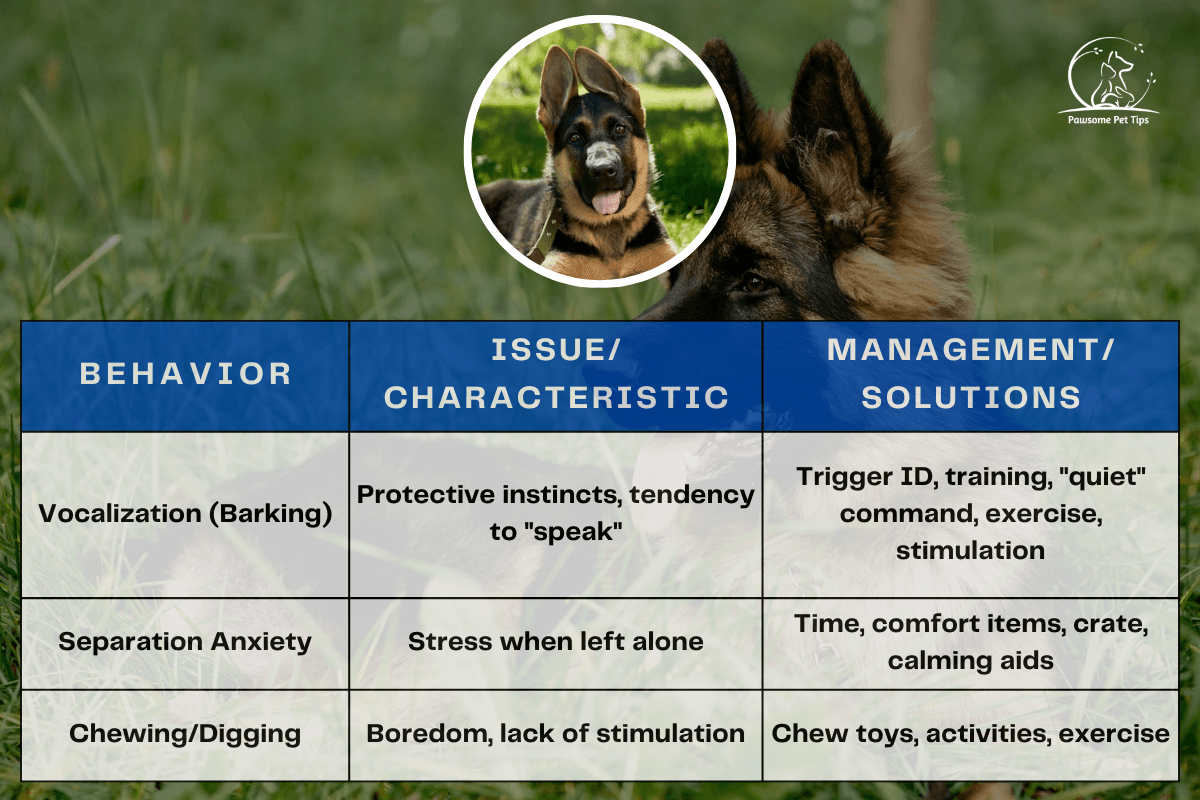 Pawsome Pet Tips

| BEHAVIOR | ISSUE/ CHARACTERISTIC | MANAGEMENT/ SOLUTIONS |
|---|---|---|
| Vocalization (Barking) | Protective instincts, tendency to "speak" | Trigger ID, training, "quiet" command, exercise, stimulation |
| Separation Anxiety | Stress when left alone | Time, comfort items, crate, calming aids |
| Chewing/Digging | Boredom, lack of stimulation | Chew toys, activities, exercise |